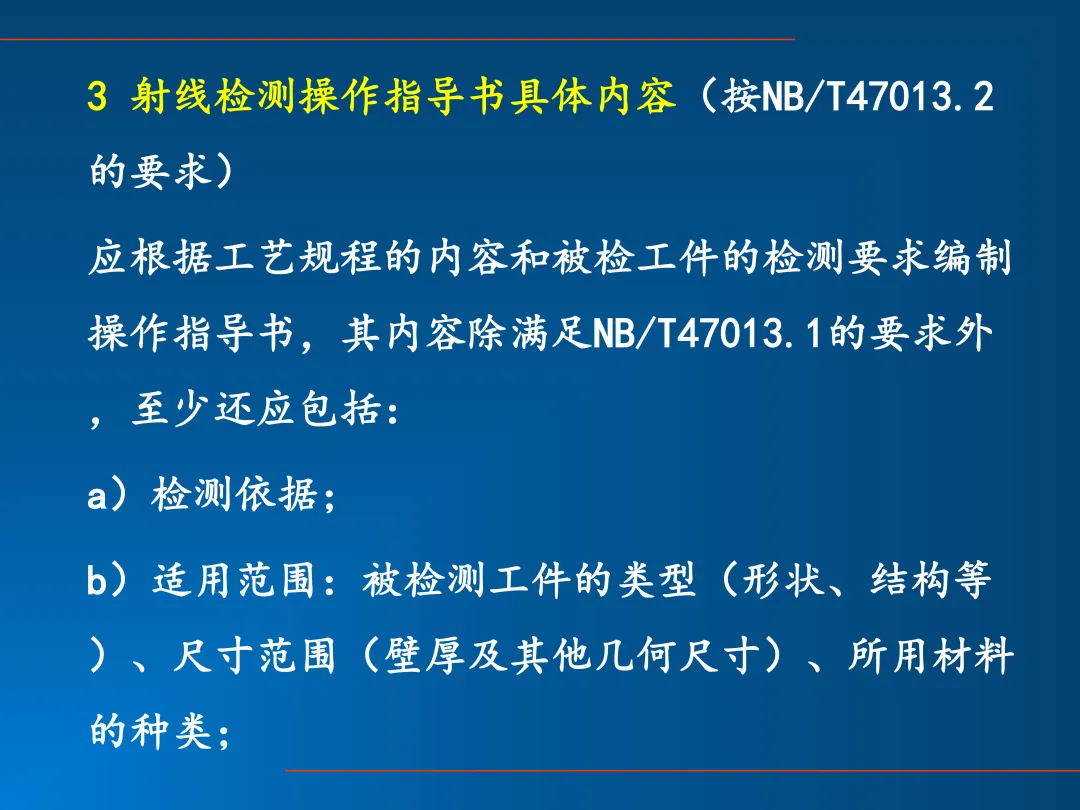 3 射线检测操作指导书具体内容（按NB/T47013.2的要求）

应根据工艺规程的内容和被检工件的检测要求编制操作指导书，其内容除满足NB/T47013.1的要求外，至少还应包括：

a）检测依据；

b）适用范围：被检测工件的类型（形状、结构等）、尺寸范围（壁厚及其他几何尺寸）、所用材料的种类；